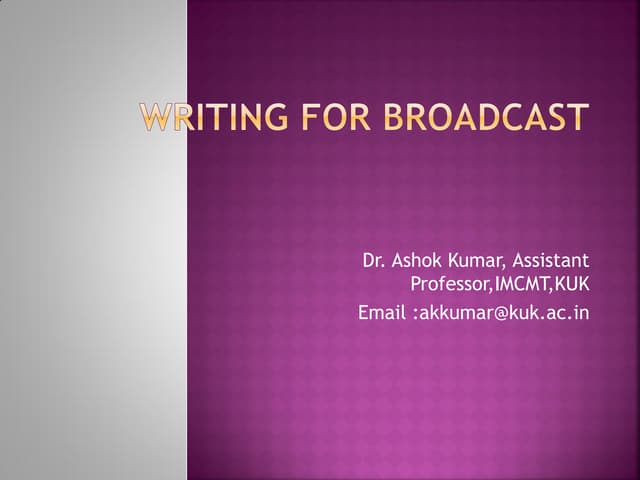 WRITING FOR BROADCAST

Dr. Ashok Kumar, Assistant Professor,IMCMT,KUK

Email :akkumar@kuk.ac.in